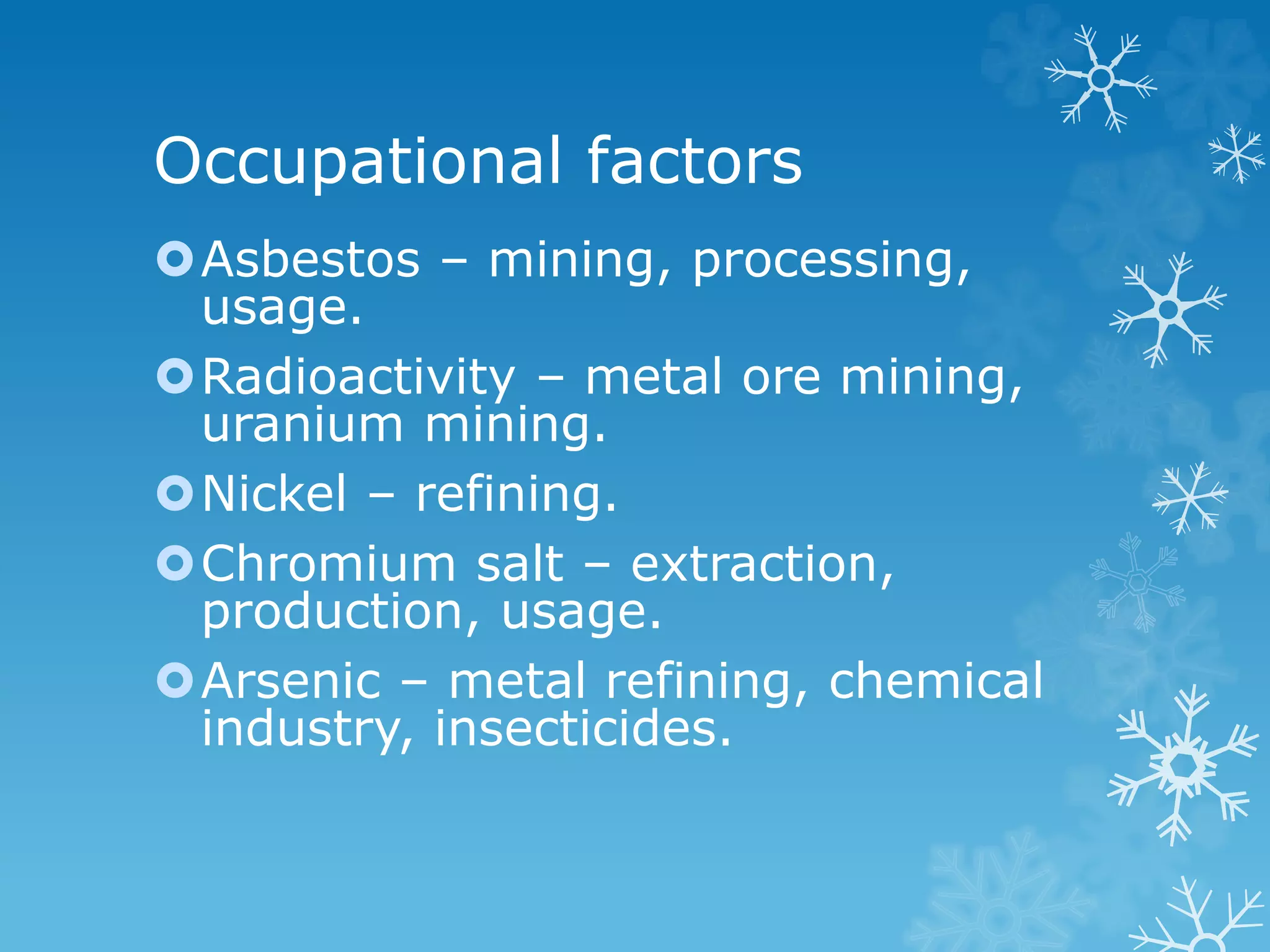 Occupational factors

Asbestos – mining, processing, usage.

Radioactivity – metal ore mining, uranium mining.

Nickel – refining.

Chromium salt – extraction, production, usage.

Arsenic – metal refining, chemical industry, insecticides.